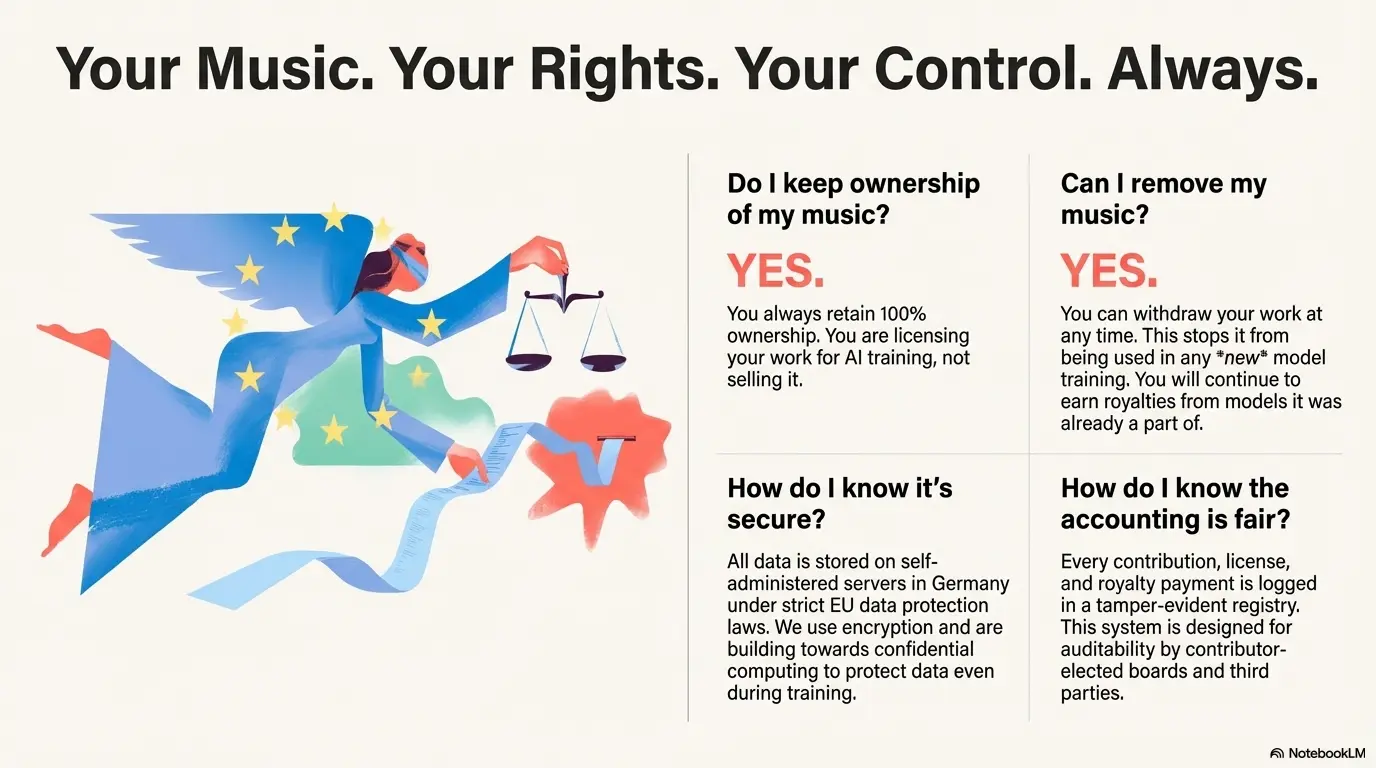 Your Music. Your Rights. Your Control. Always.

Do I keep ownership of my music?

YES.

You always retain 100% ownership. You are licensing your work for AI training, not selling it.

Can I remove my music?

YES.

You can withdraw your work at any time. This stops it from being used in any *new* model training. You will continue to earn royalties from models it was already a part of.

How do I know it's secure?

All data is stored on self-administered servers in Germany under strict EU data protection laws. We use encryption and are building towards confidential computing to protect data even during training.

How do I know the accounting is fair?

Every contribution, license, and royalty payment is logged in a tamper-evident registry. This system is designed for auditability by contributor-elected boards and third parties.

NotebookLM